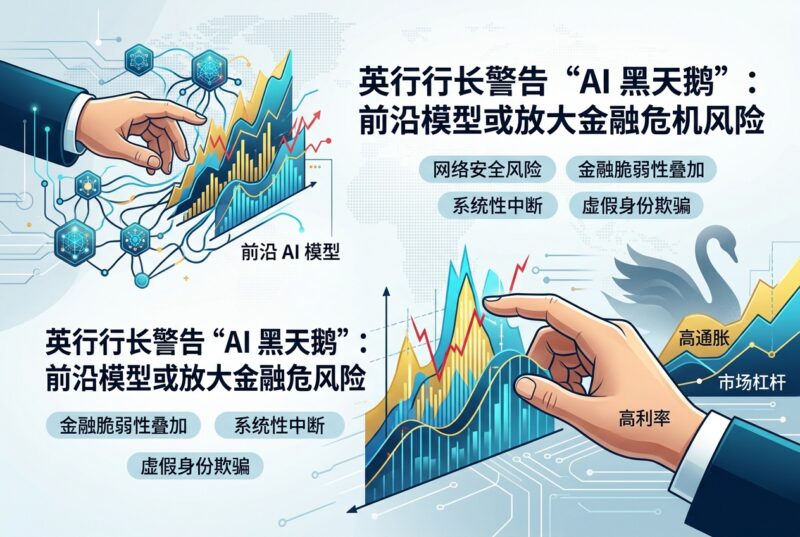 英行行长警告“AI 黑天鹅”：
前沿模型或放大金融危机风险

网络安全风险
金融脆弱性叠加
系统性中断
虚假身份欺骗

前沿 AI 模型

英行行长警告“AI 黑天鹅”：
前沿模型或放大金融危风险

金融脆弱性叠加
系统性中断
虚假身份欺骗

高通胀
市场杠杆
高利率